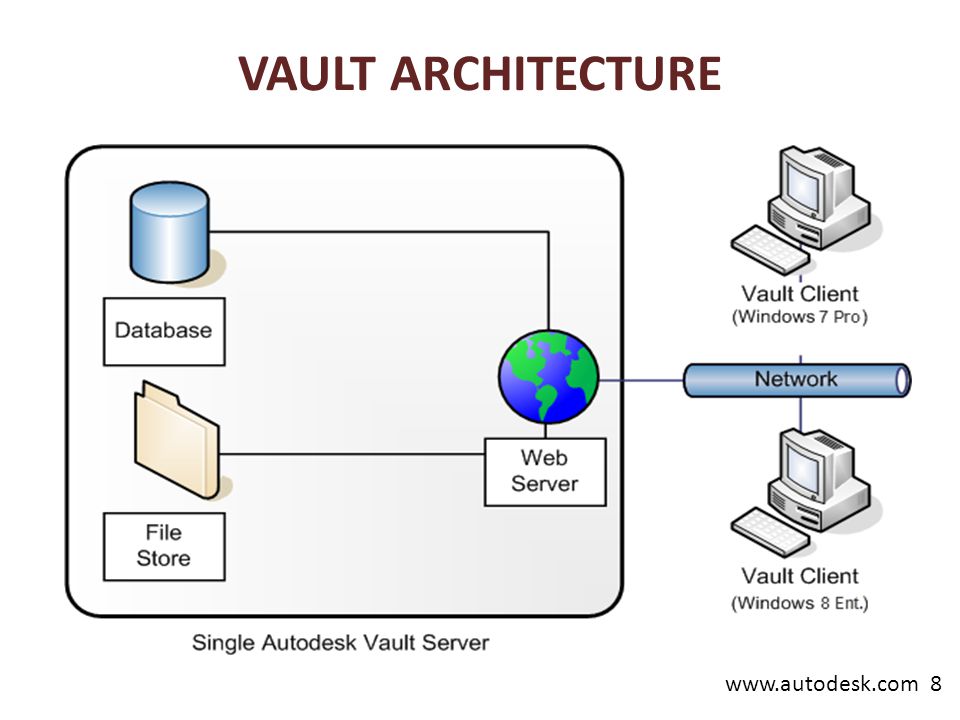 VAULT ARCHITECTURE

Database

File Store

Web Server

Single Autodesk Vault Server

Vault Client
(Windows 7 Pro)

Network

Vault Client
(Windows 8 Ent.)

www.autodesk.com 8